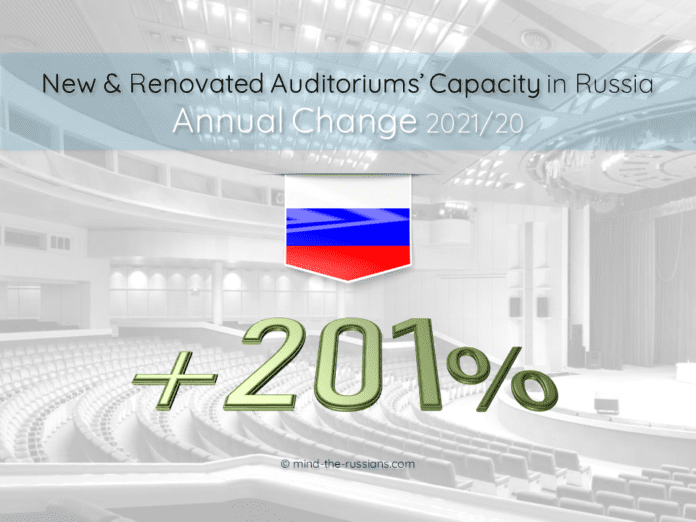 New & Renovated Auditoriums' Capacity in Russia
Annual Change 2021/20

+201%

© mind-the-russians.com